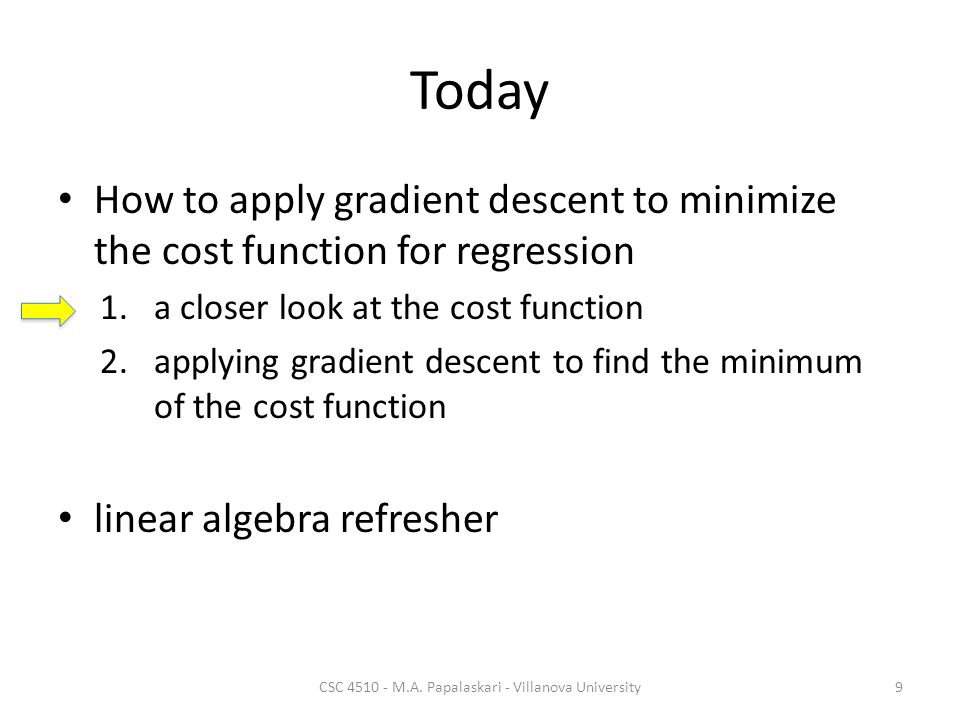 Today

• How to apply gradient descent to minimize the cost function for regression

1. a closer look at the cost function
2. applying gradient descent to find the minimum of the cost function

• linear algebra refresher

CSC 4510 - M.A. Papalaskari - Villanova University

9